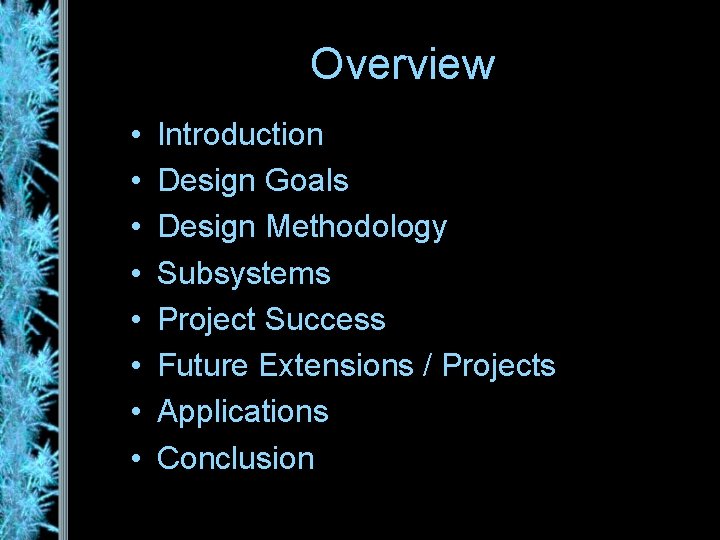 Overview

• Introduction
• Design Goals
• Design Methodology
• Subsystems
• Project Success
• Future Extensions / Projects
• Applications
• Conclusion